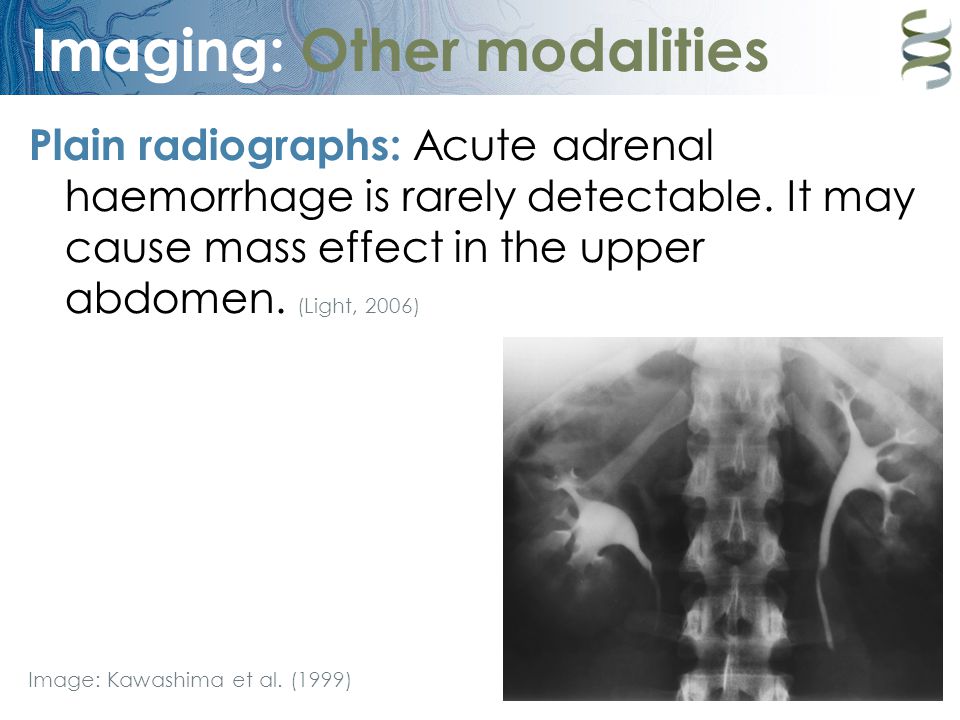 Imaging: Other modalities

Plain radiographs: Acute adrenal haemorrhage is rarely detectable. It may cause mass effect in the upper abdomen. (Light, 2006)

Image: Kawashima et al. (1999)